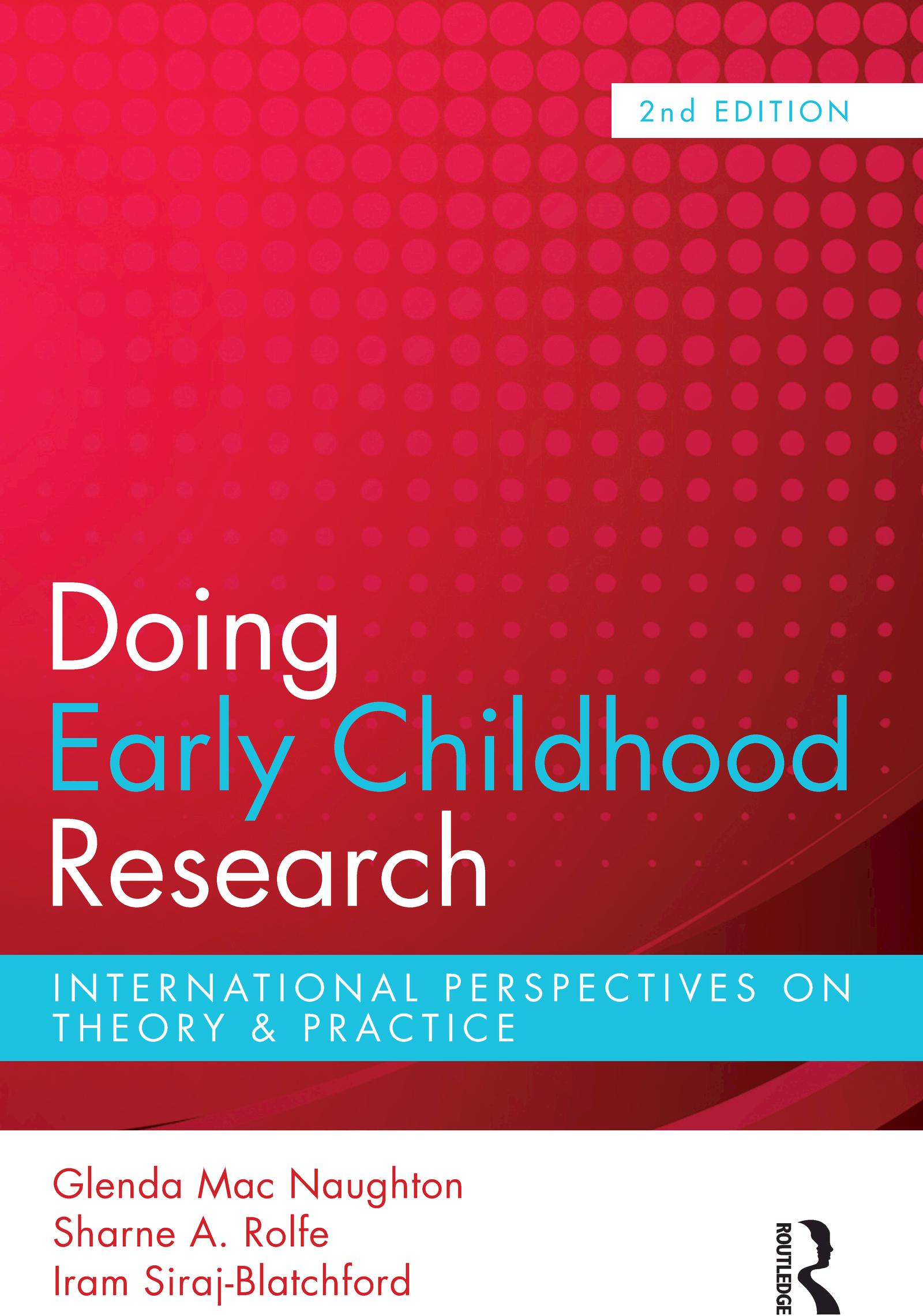 2nd EDITION

Doing
Early Childhood
Research

INTERNATIONAL PERSPECTIVES ON THEORY & PRACTICE

Glenda Mac Naughton
Sharne A. Rolfe
Iram Siraj-Blatchford

ROUTLEDGE